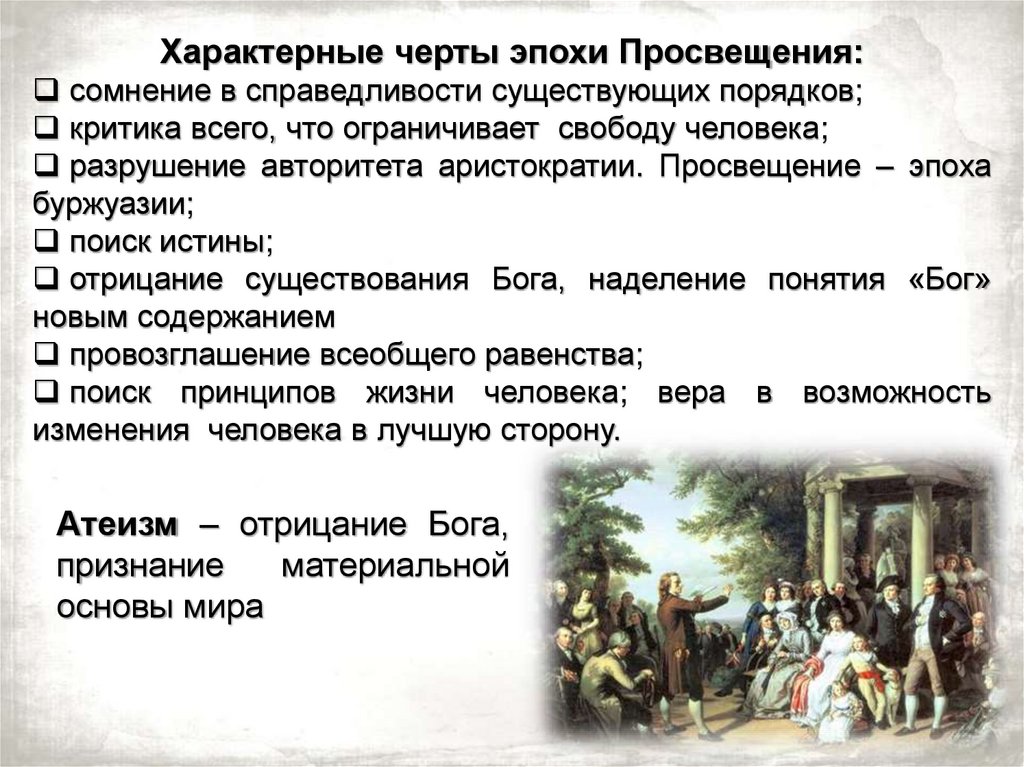 Характерные черты эпохи Просвещения:
❑ сомнение в справедливости существующих порядков;
❑ критика всего, что ограничивает свободу человека;
❑ разрушение авторитета аристократии. Просвещение – эпоха буржуазии;
❑ поиск истины;
❑ отрицание существования Бога, наделение понятия «Бог» новым содержанием
❑ провозглашение всеобщего равенства;
❑ поиск принципов жизни человека; вера в возможность изменения человека в лучшую сторону.

Атеизм – отрицание Бога, признание материальной основы мира